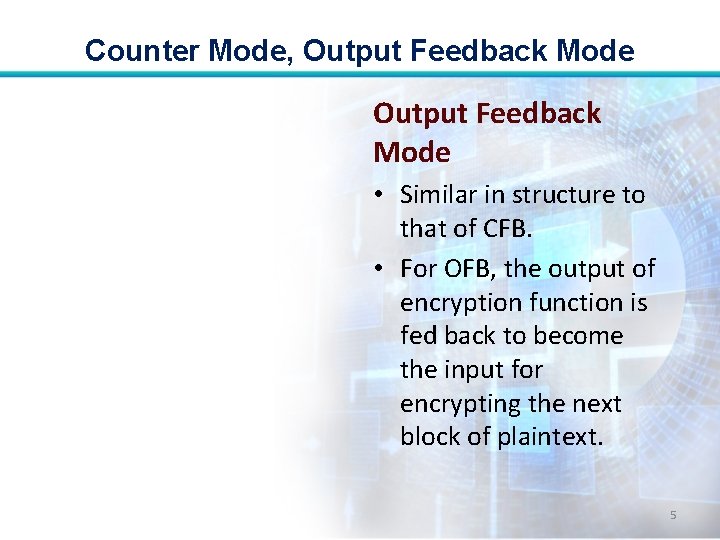 Counter Mode, Output Feedback Mode

Output Feedback Mode

• Similar in structure to that of CFB.
• For OFB, the output of encryption function is fed back to become the input for encrypting the next block of plaintext.

5